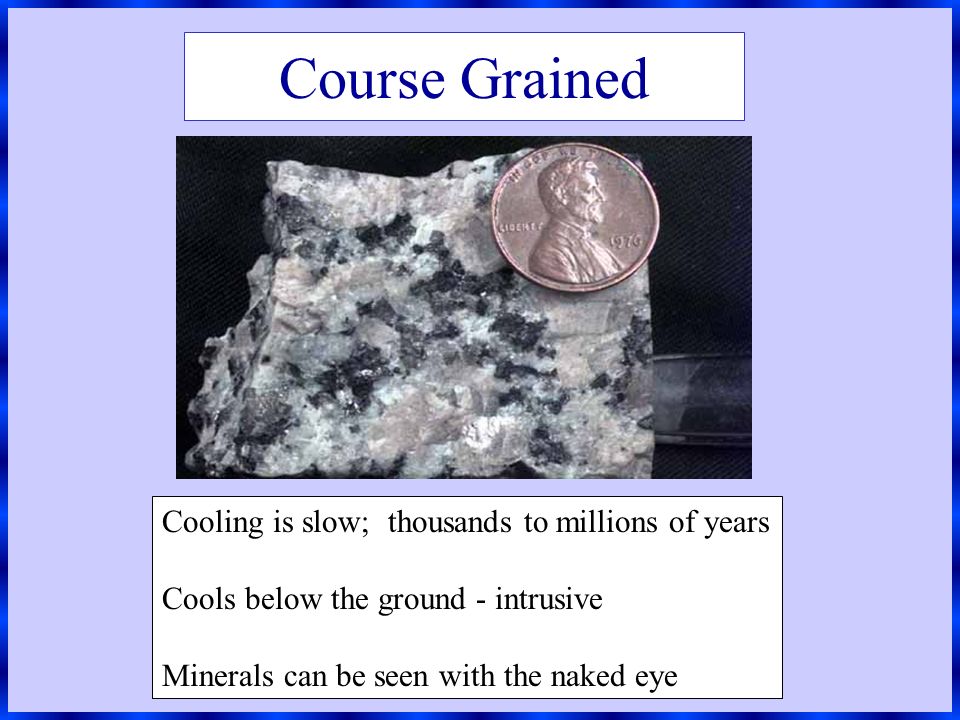 Course Grained

LIBERTY 1976

Cooling is slow; thousands to millions of years

Cools below the ground - intrusive

Minerals can be seen with the naked eye